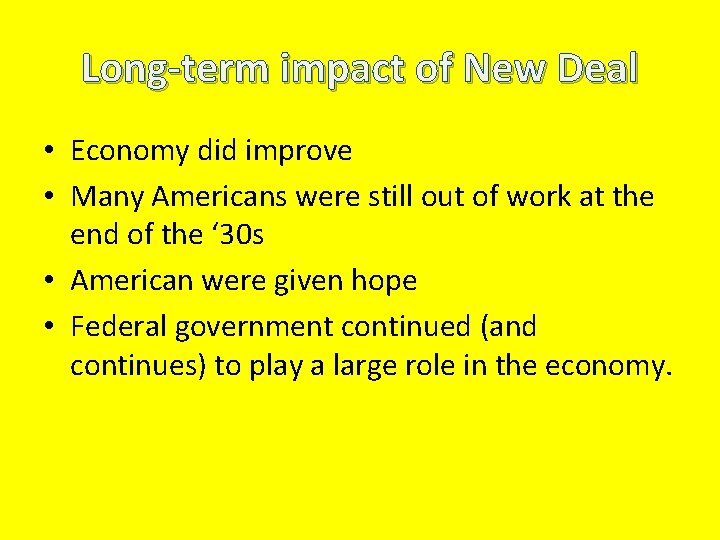 Long-term impact of New Deal

• Economy did improve
• Many Americans were still out of work at the end of the ‘30s
• American were given hope
• Federal government continued (and continues) to play a large role in the economy.